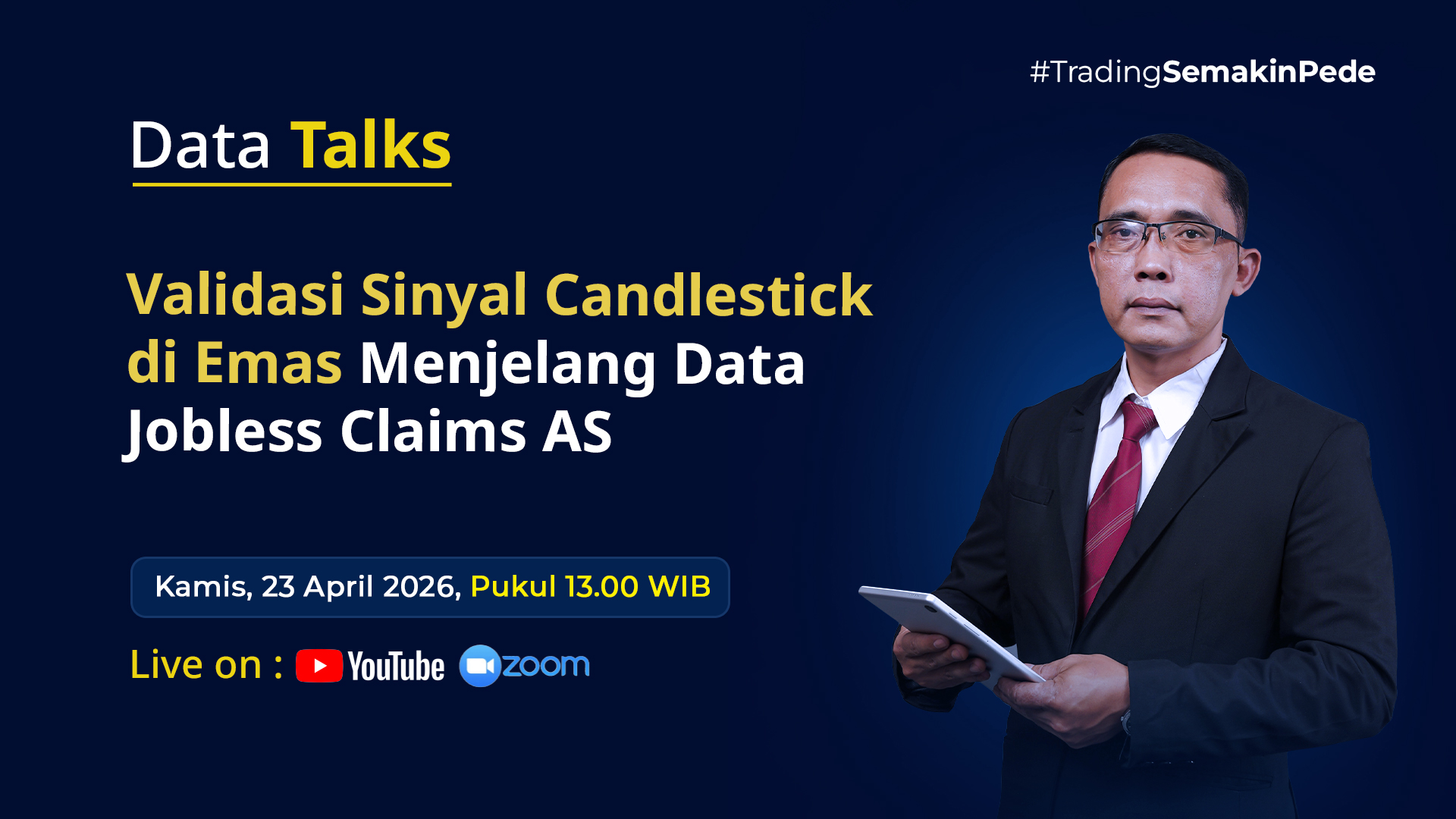 #TradingSemakinPede

Data Talks

Validasi Sinyal Candlestick di Emas Menjelang Data Jobless Claims AS

Kamis, 23 April 2026, Pukul 13.00 WIB

Live on : YouTube zoom